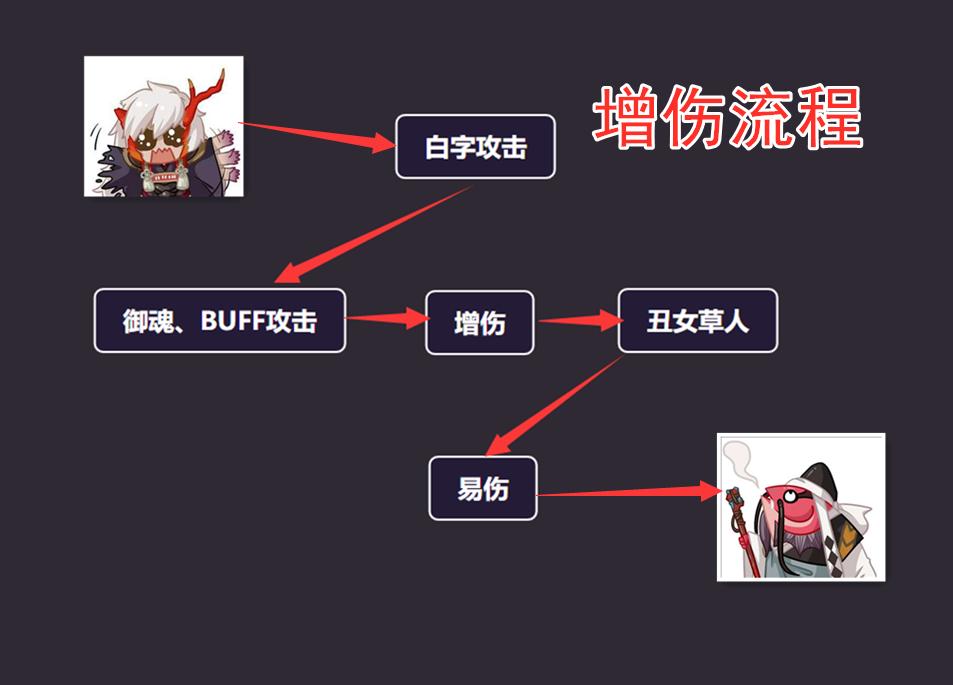 增伤流程

白字攻击

御魂、BUFF攻击

增伤

丑女草人

易伤